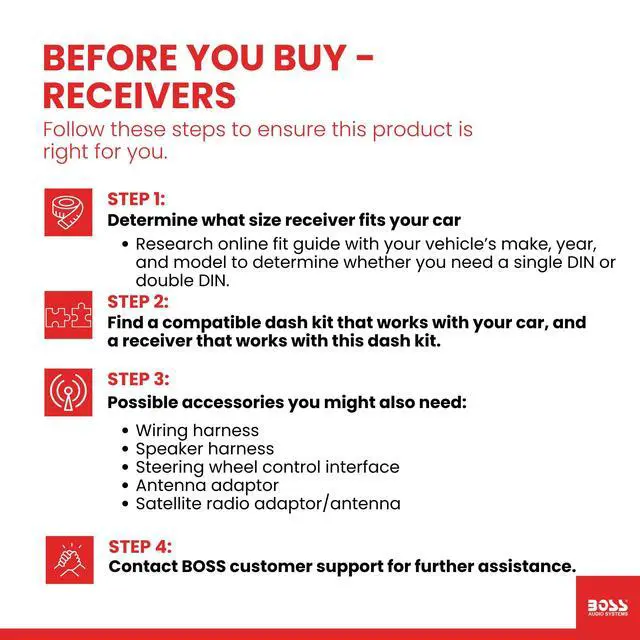 BEFORE YOU BUY - RECEIVERS

Follow these steps to ensure this product is right for you.

STEP 1:
Determine what size receiver fits your car

• Research online fit guide with your vehicle's make, year, and model to determine whether you need a single DIN or double DIN.

STEP 2:
Find a compatible dash kit that works with your car, and a receiver that works with this dash kit.

STEP 3:
Possible accessories you might also need:

• Wiring harness
• Speaker harness
• Steering wheel control interface
• Antenna adaptor
• Satellite radio adaptor/antenna

STEP 4:
Contact BOSS customer support for further assistance.

BOSS
AUDIO SYSTEMS